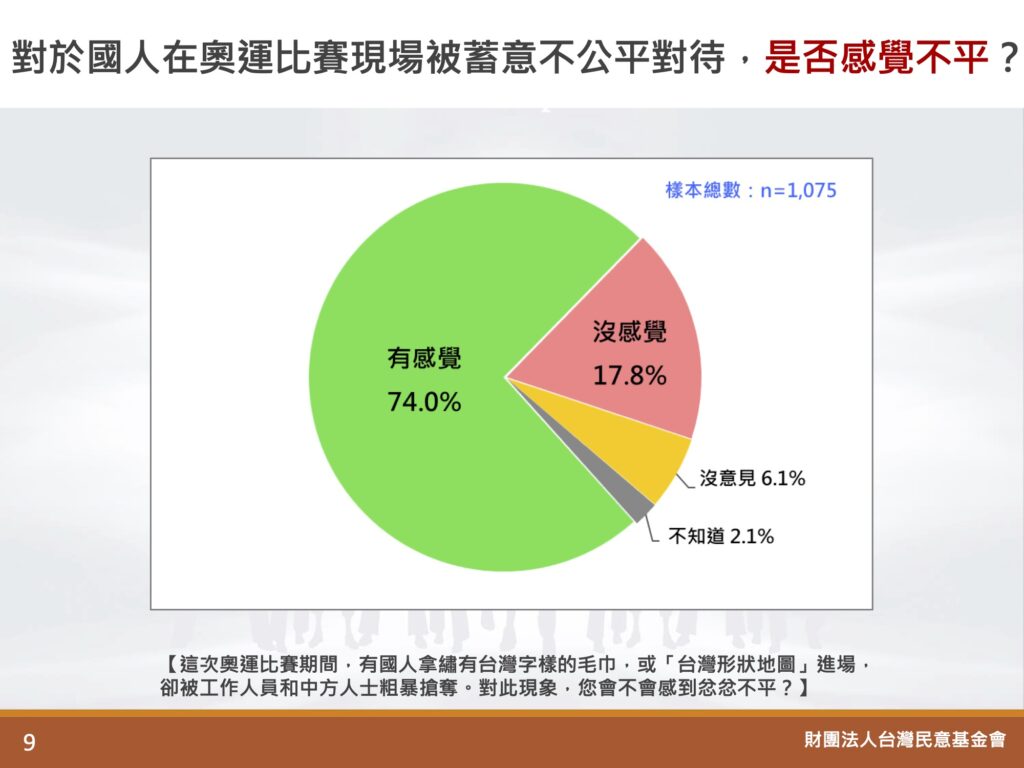 對於國人在奧運比賽現場被蓄意不公平對待，是否感覺不平？

樣本總數：n=1,075

有感覺
74.0%

沒感覺
17.8%

沒意見 6.1%

不知道 2.1%

【這次奧運比賽期間，有國人拿繡有台灣字樣的毛巾，或「台灣形狀地圖」進場，卻被工作人員和中方人士粗暴搶奪。對此現象，您會不會感到忿忿不平？】

9

財團法人台灣民意基金會